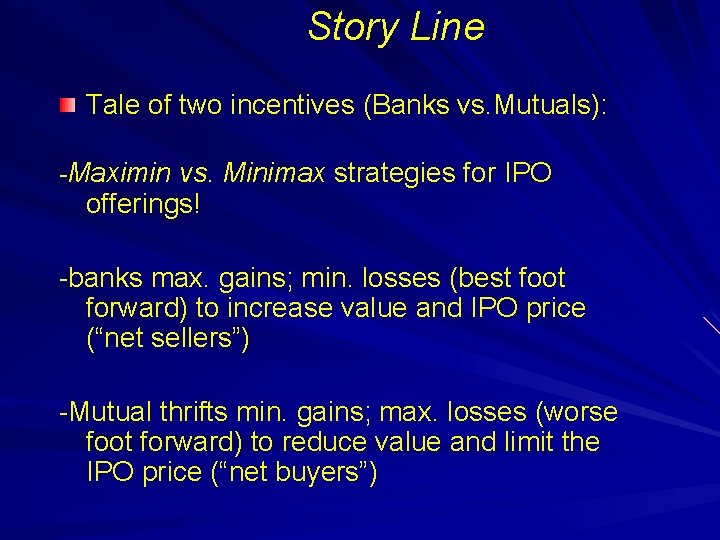 Story Line

Tale of two incentives (Banks vs.Mutuals):

-Maximin vs. Minimax strategies for IPO offerings!

-banks max. gains; min. losses (best foot forward) to increase value and IPO price (“net sellers”)

-Mutual thrifts min. gains; max. losses (worse foot forward) to reduce value and limit the IPO price (“net buyers”)